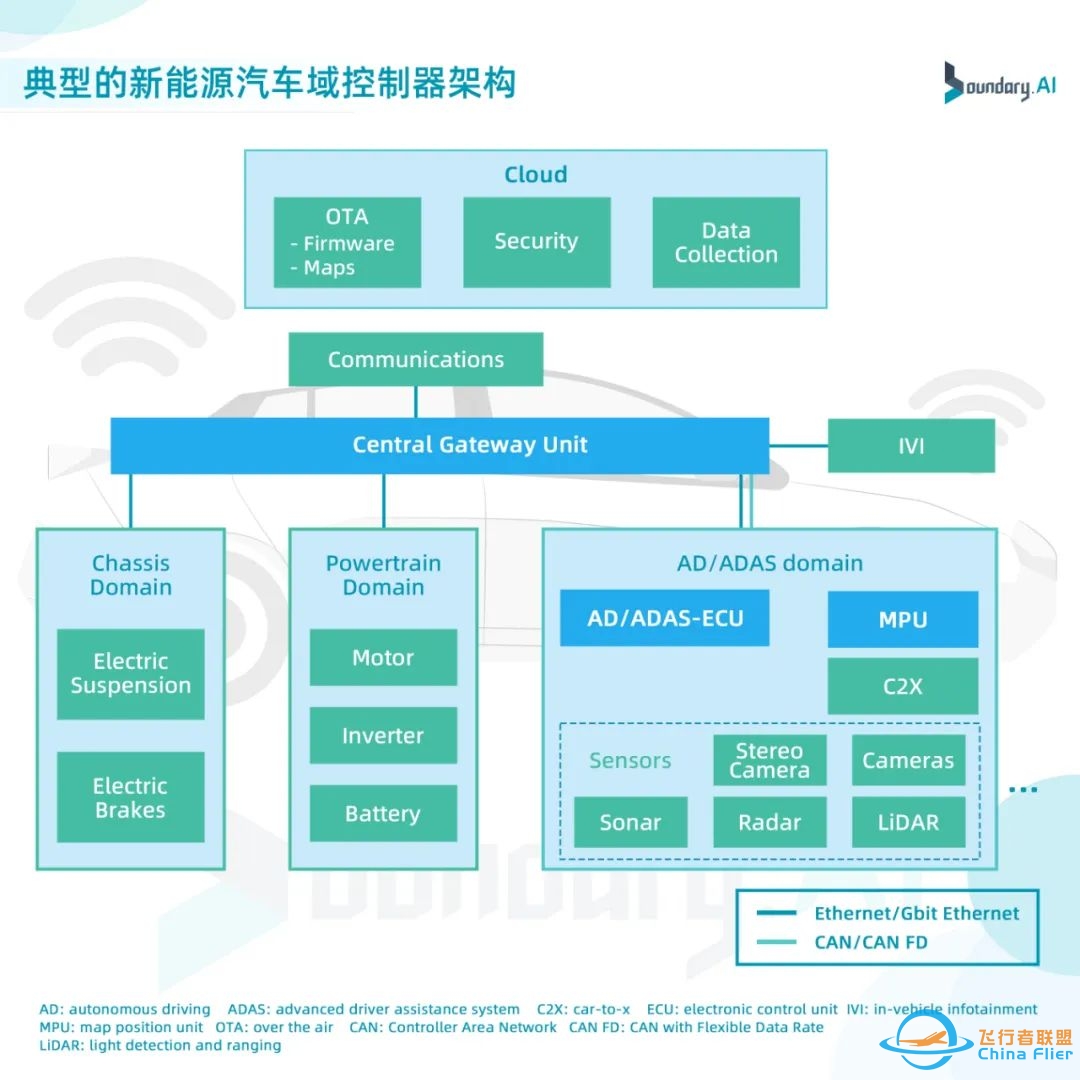 典型的新能源汽车域控制器架构

boundary.AI

Cloud

OTA
- Firmware
- Maps

Security

Data Collection

Communications

Central Gateway Unit

IVI

Chassis Domain

Electric Suspension

Electric Brakes

Powertrain Domain

Motor

Inverter

Battery

AD/ADAS domain

AD/ADAS-ECU

MPU

C2X

Sensors

Stereo Camera

Cameras

Sonar

Radar

LiDAR

...

Ethernet/Gbit Ethernet
CAN/CAN FD

AD: autonomous driving ADAS: advanced driver assistance system C2X: car-to-x ECU: electronic control unit IVI: in-vehicle infotainment
MPU: map position unit OTA: over the air CAN: Controller Area Network CAN FD: CAN with Flexible Data Rate
LiDAR: light detection and ranging

飞行者联盟
China Flier